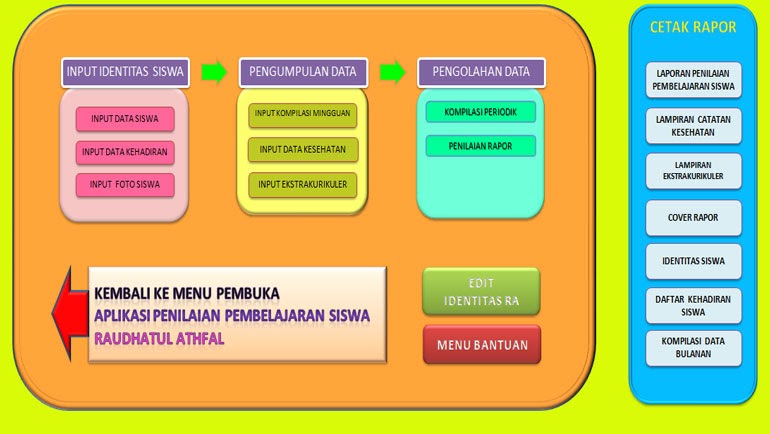 INPUT IDENTITAS SISWA

INPUT DATA SISWA

INPUT DATA KEHADIRAN

INPUT FOTO SISWA

PENGUMPULAN DATA

INPUT KOMPILASI MINGGUAN

INPUT DATA KESEHATAN

INPUT EKSTRAKURIKULER

PENGOLAHAN DATA

KOMPILASI PERIODIK

PENILAIAN RAPOR

KEMBALI KE MENU PEMBUKA
APLIKASI PENILAIAN PEMBELAJARAN SISWA
RAUDHATUL ATHFAL

EDIT IDENTITAS RA

MENU BANTUAN

CETAK RAPOR

LAPORAN PENILAIAN PEMBELAJARAN SISWA

LAMPIRAN CATATAN KESEHATAN

LAMPIRAN EKSTRAKURIKULER

COVER RAPOR

IDENTITAS SISWA

DAFTAR KEHADIRAN SISWA

KOMPILASI DATA BULANAN